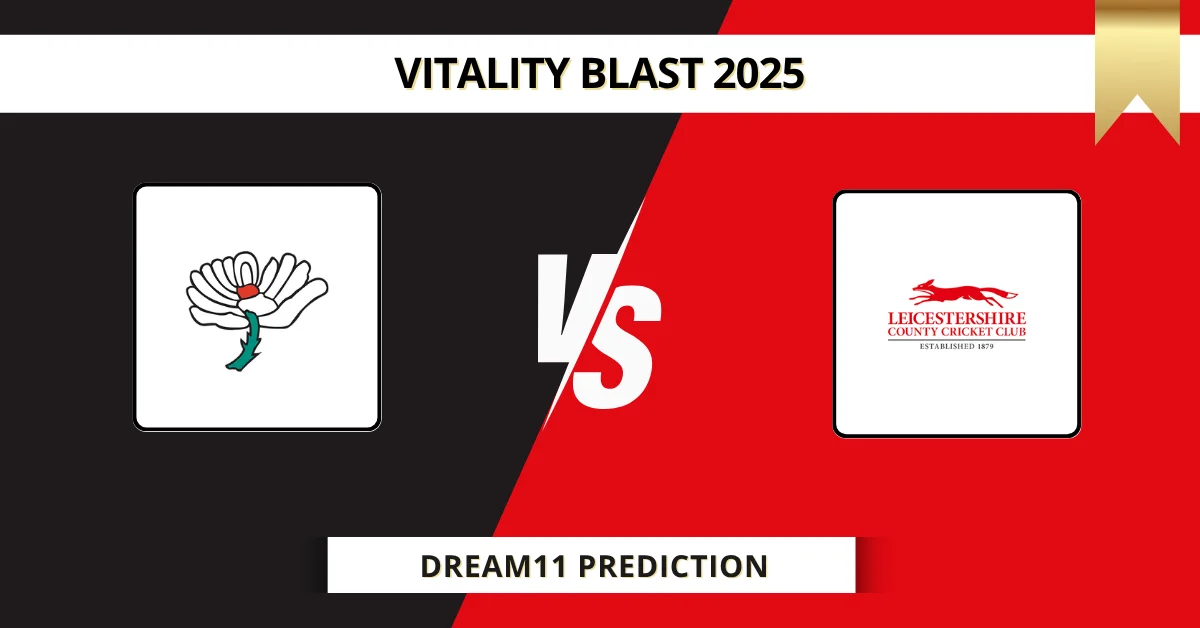 VITALITY BLAST 2025

VS

LEICESTERSHIRE
COUNTY CRICKET CLUB
ESTABLISHED 1879

DREAM11 PREDICTION